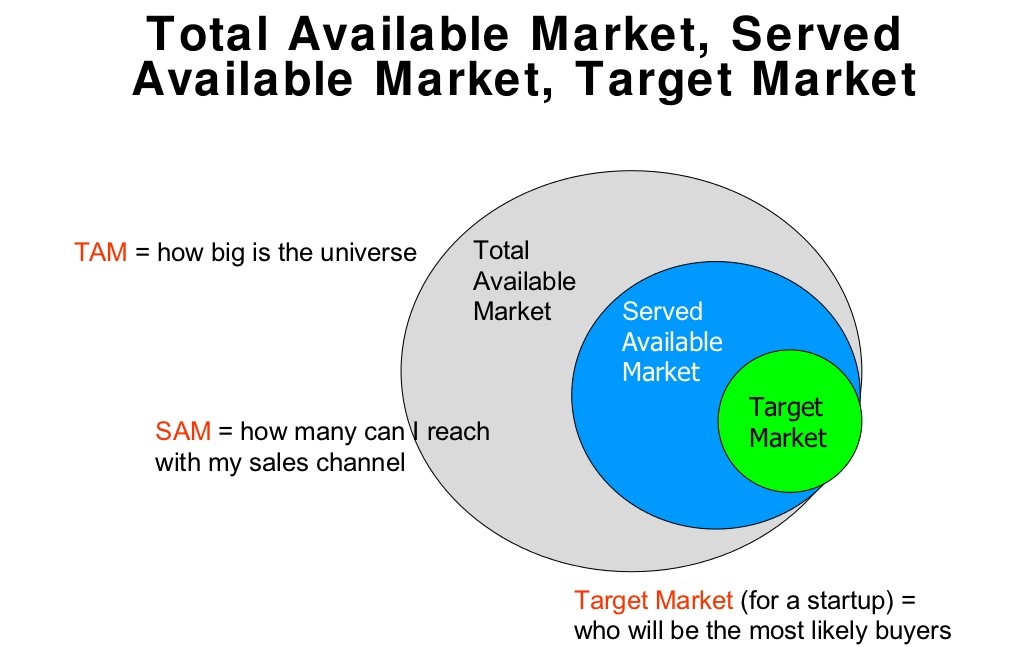 Total Available Market, Served Available Market, Target Market

TAM = how big is the universe

Total Available Market

Served Available Market

Target Market

SAM = how many can I reach with my sales channel

Target Market (for a startup) = who will be the most likely buyers